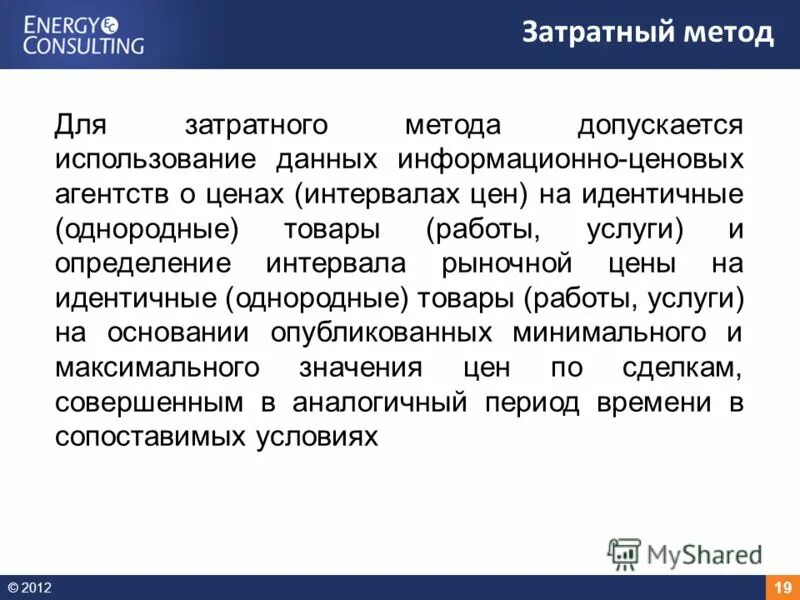 ENERGY
CONSULTING

Затратный метод

Для затратного метода допускается использование данных информационно-ценовых агентств о ценах (интервалах цен) на идентичные (однородные) товары (работы, услуги) и определение интервала рыночной цены на идентичные (однородные) товары (работы, услуги) на основании опубликованных минимального и максимального значения цен по сделкам, совершенным в аналогичный период времени в сопоставимых условиях

MyShared

© 2012

19